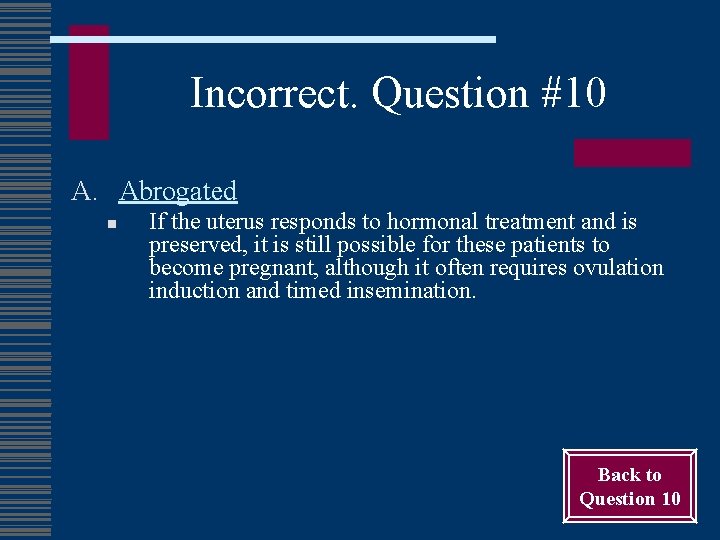 Incorrect. Question #10

A. Abrogated

• If the uterus responds to hormonal treatment and is preserved, it is still possible for these patients to become pregnant, although it often requires ovulation induction and timed insemination.

Back to
Question 10